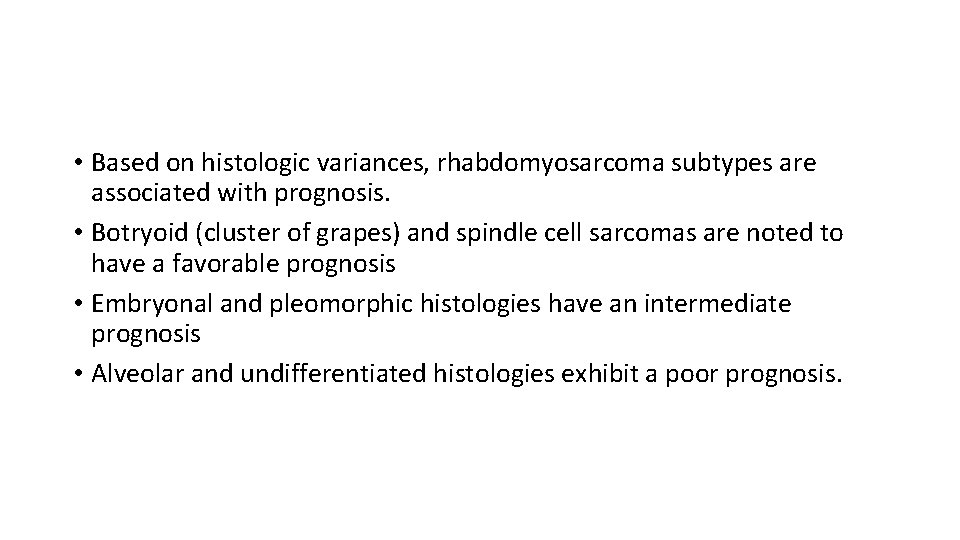 • Based on histologic variances, rhabdomyosarcoma subtypes are associated with prognosis.
• Botryoid (cluster of grapes) and spindle cell sarcomas are noted to have a favorable prognosis
• Embryonal and pleomorphic histologies have an intermediate prognosis
• Alveolar and undifferentiated histologies exhibit a poor prognosis.